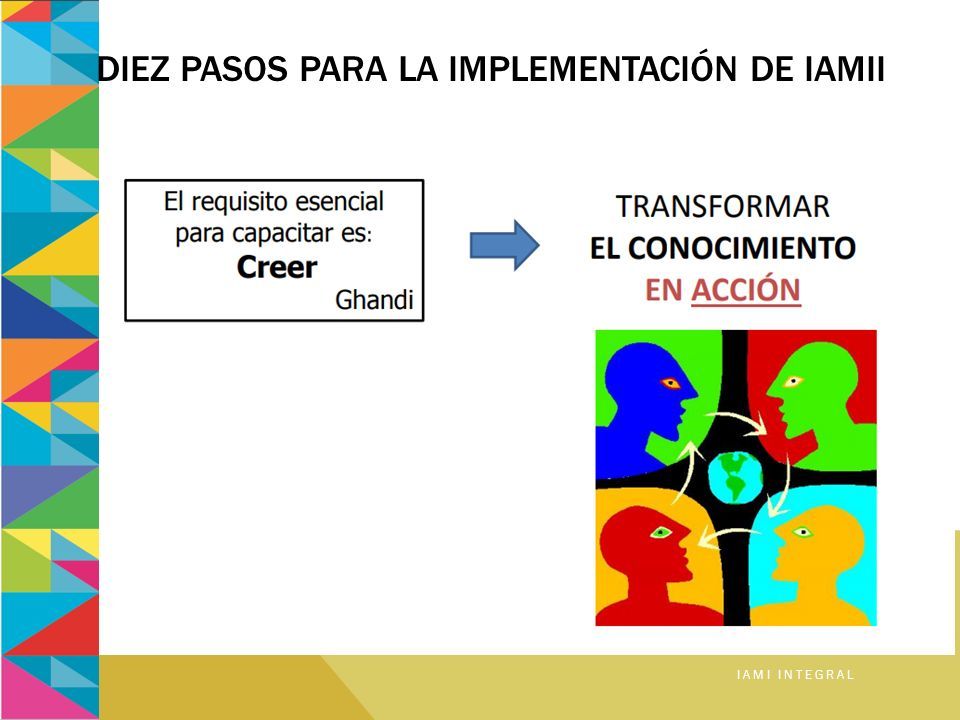 DIEZ PASOS PARA LA IMPLEMENTACIÓN DE IAMII

El requisito esencial para capacitar es: Creer
Ghandi

TRANSFORMAR
EL CONOCIMIENTO
EN ACCIÓN

IAMI INTEGRAL